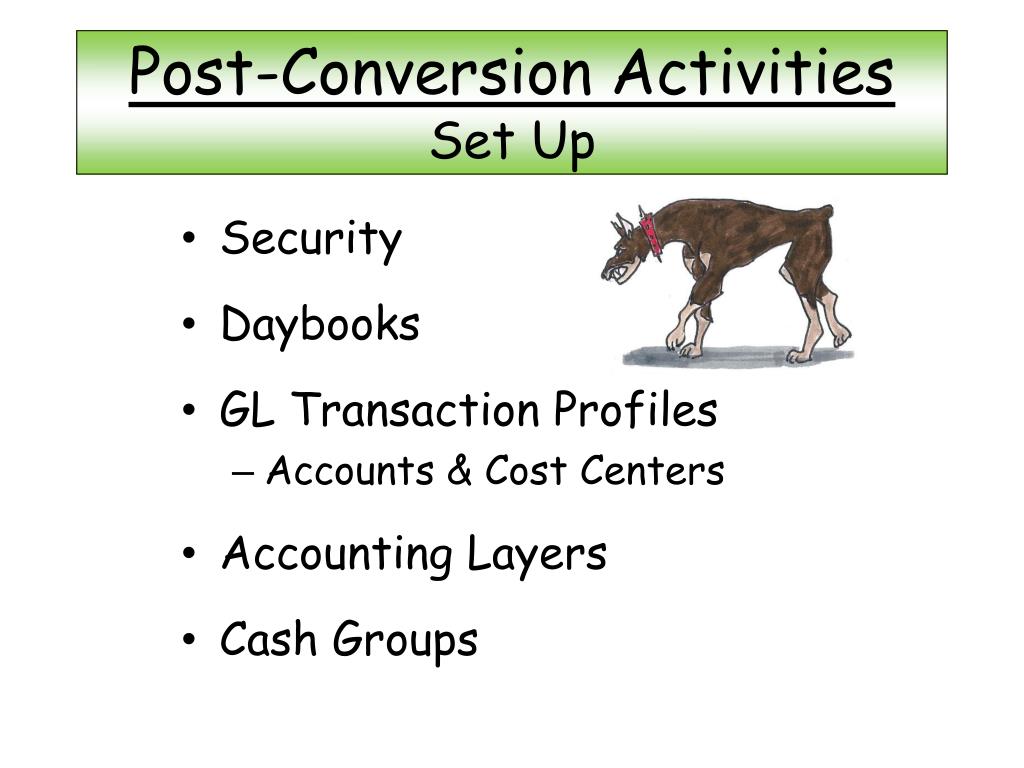 Post-Conversion Activities
Set Up

• Security
• Daybooks
• GL Transaction Profiles
– Accounts & Cost Centers
• Accounting Layers
• Cash Groups